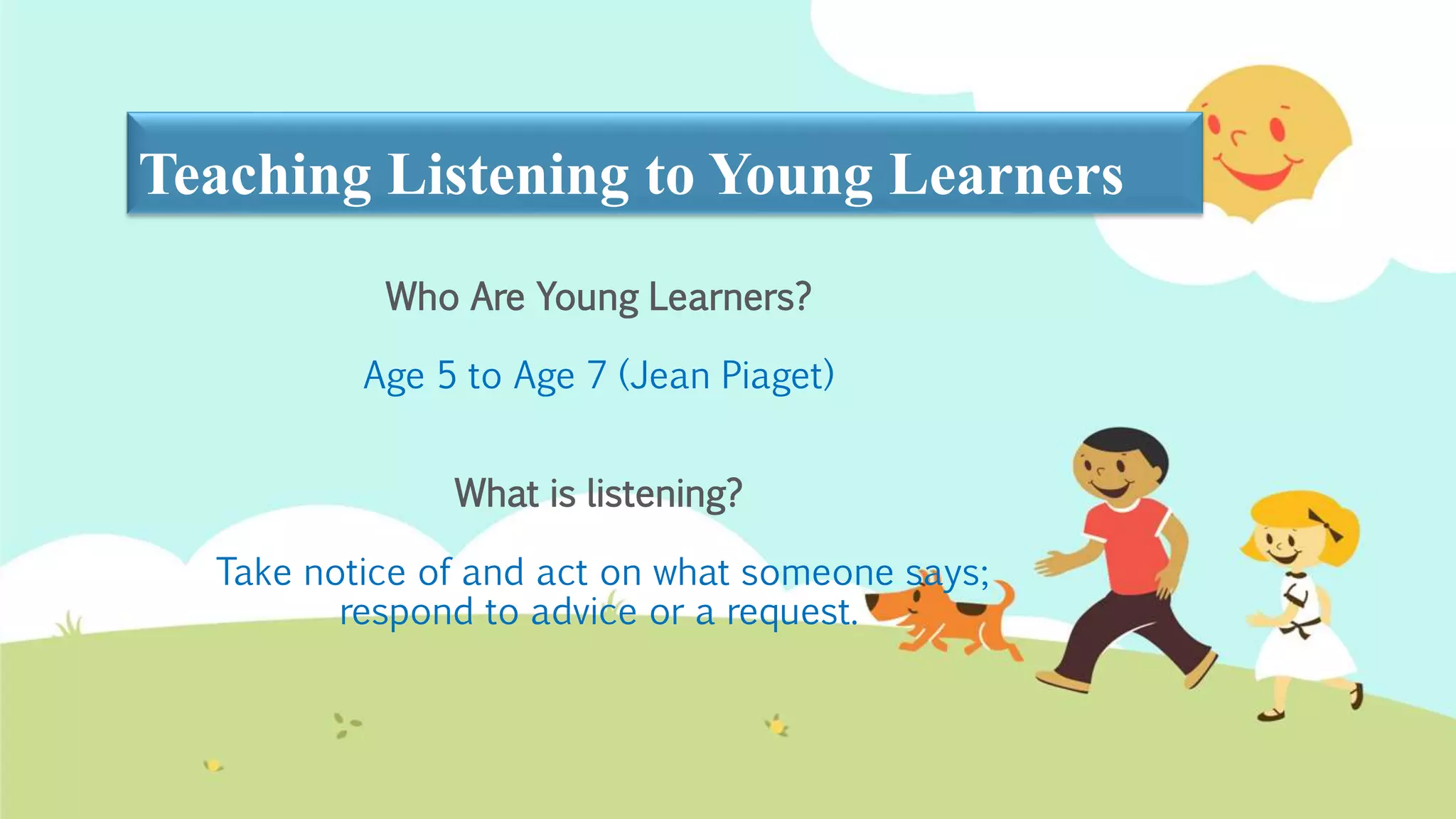 Teaching Listening to Young Learners

Who Are Young Learners?

Age 5 to Age 7 (Jean Piaget)

What is listening?

Take notice of and act on what someone says; respond to advice or a request.